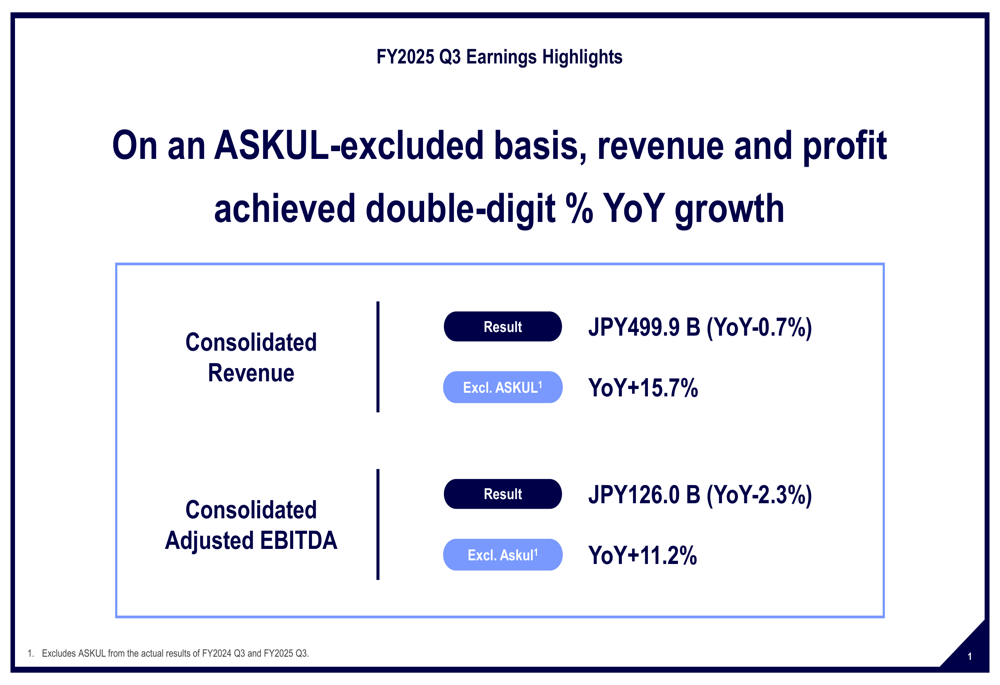 FY2025 Q3 Earnings Highlights

On an ASKUL-excluded basis, revenue and profit achieved double-digit % YoY growth

Consolidated Revenue

Result

JPY499.9 B (YoY-0.7%)

Excl. ASKUL$^1$

YoY+15.7%

Consolidated Adjusted EBITDA

Result

JPY126.0 B (YoY-2.3%)

Excl. Askul$^1$

YoY+11.2%

1. Excludes ASKUL from the actual results of FY2024 Q3 and FY2025 Q3.

1